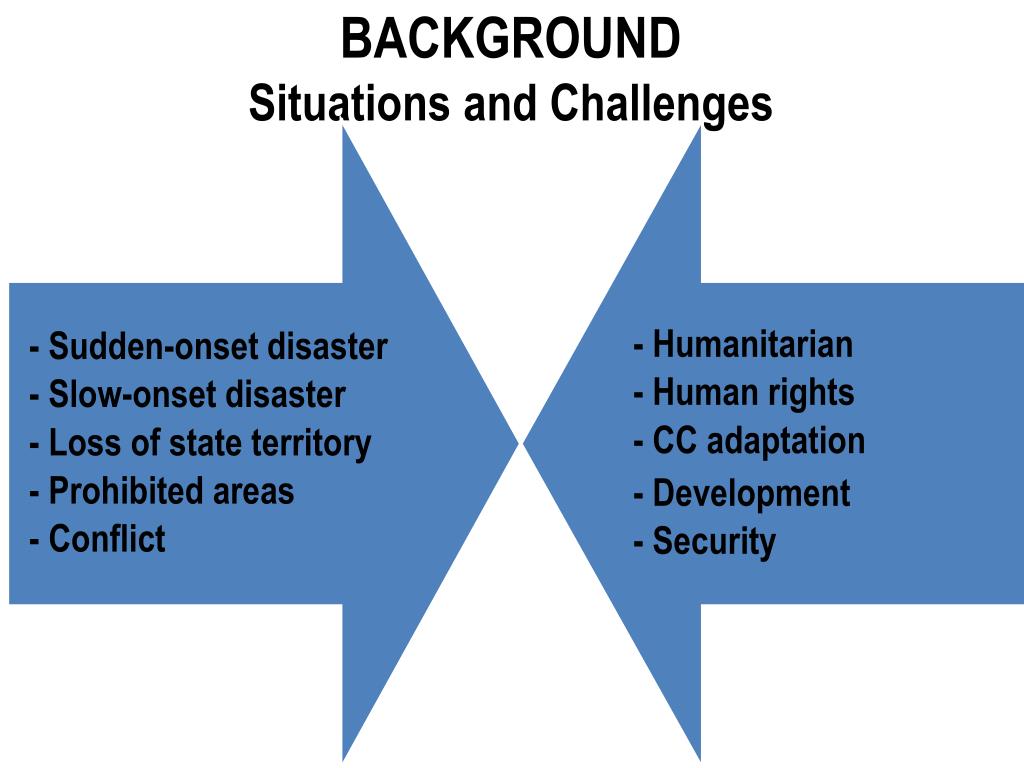 BACKGROUND
Situations and Challenges

- Sudden-onset disaster
- Slow-onset disaster
- Loss of state territory
- Prohibited areas
- Conflict

- Humanitarian
- Human rights
- CC adaptation
- Development
- Security